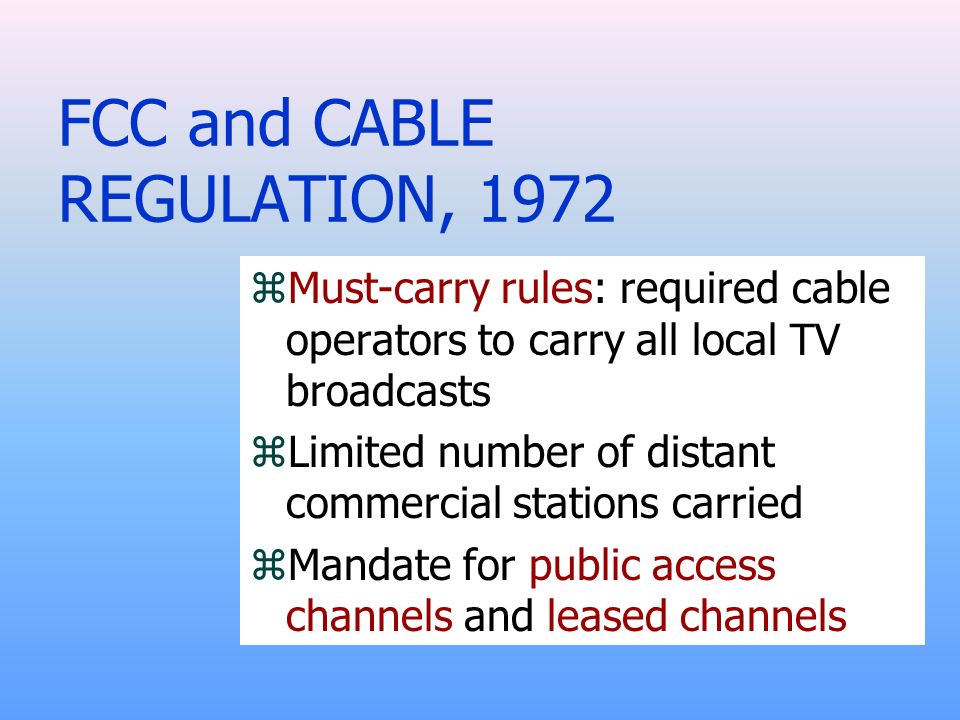 FCC and CABLE REGULATION, 1972

⌘Must-carry rules: required cable operators to carry all local TV broadcasts

⌘Limited number of distant commercial stations carried

⌘Mandate for public access channels and leased channels